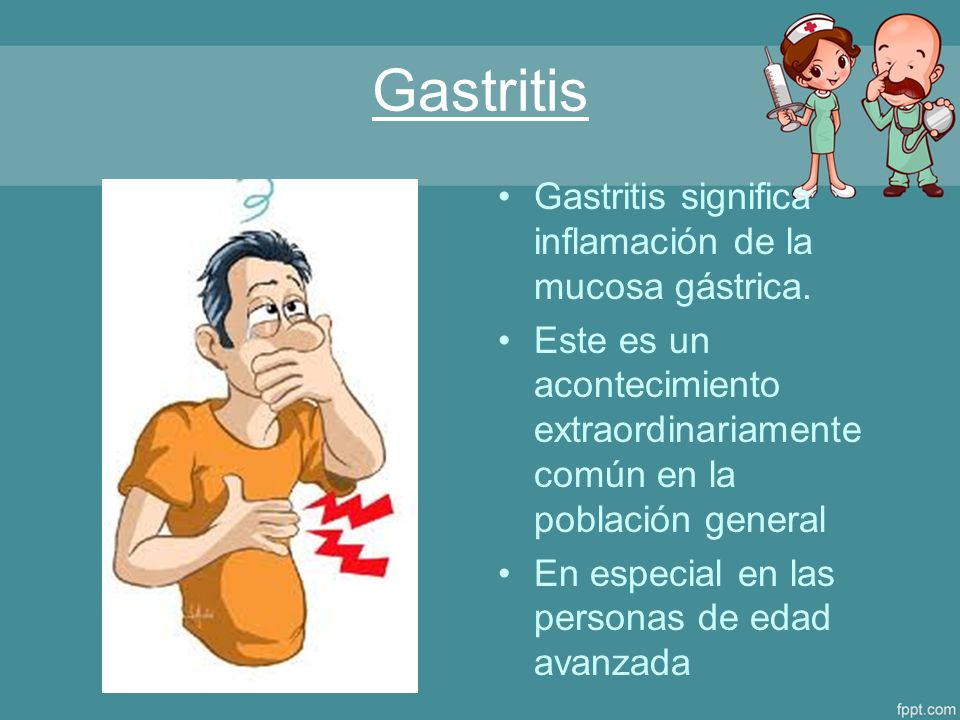 Gastritis

• Gastritis significa inflamación de la mucosa gástrica.
• Este es un acontecimiento extraordinariamente común en la población general
• En especial en las personas de edad avanzada

fppt.com